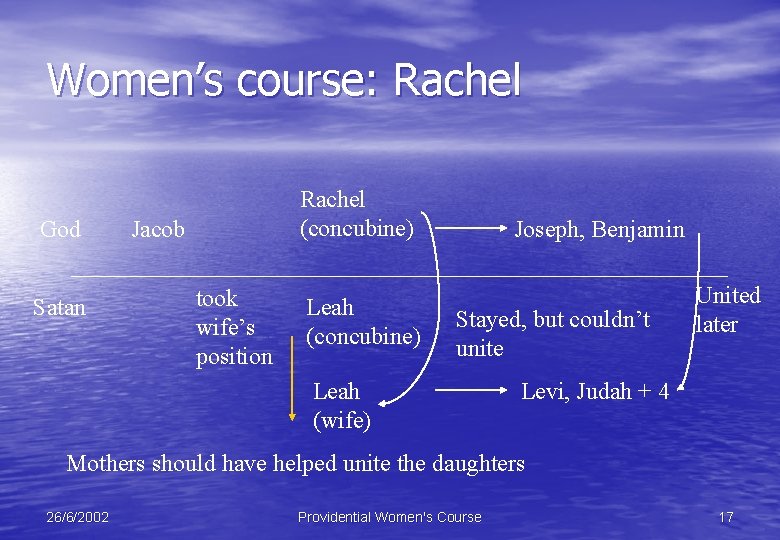 Women's course: Rachel

God

Jacob

Rachel (concubine)

Joseph, Benjamin

Satan

took wife's position

Leah (concubine)

Stayed, but couldn't unite

United later

Leah (wife)

Levi, Judah + 4

Mothers should have helped unite the daughters

26/6/2002

Providential Women's Course

17